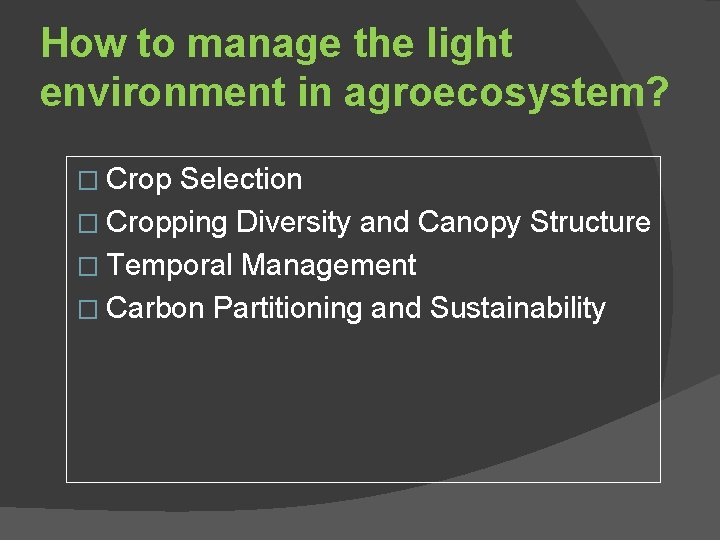 How to manage the light environment in agroecosystem?

□ Crop Selection
□ Cropping Diversity and Canopy Structure
□ Temporal Management
□ Carbon Partitioning and Sustainability